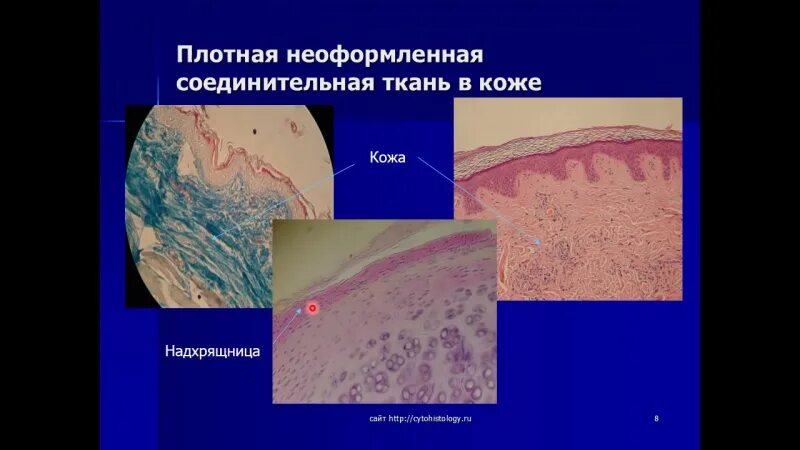 Плотная неоформленная соединительная ткань в коже

Кожа

Надхрящница

сайт http://cytohistology.ru

8